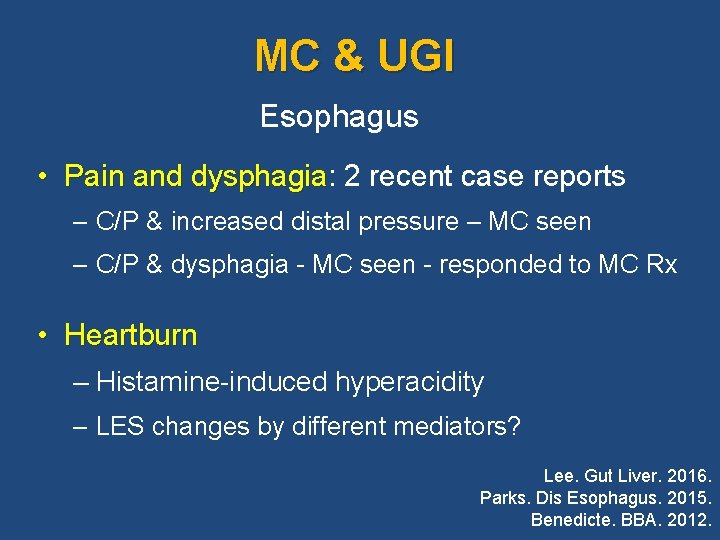 MC & UGI

Esophagus

• Pain and dysphagia: 2 recent case reports
– C/P & increased distal pressure – MC seen
– C/P & dysphagia - MC seen - responded to MC Rx

• Heartburn
– Histamine-induced hyperacidity
– LES changes by different mediators?

Lee. Gut Liver. 2016.
Parks. Dis Esophagus. 2015.
Benedicte. BBA. 2012.